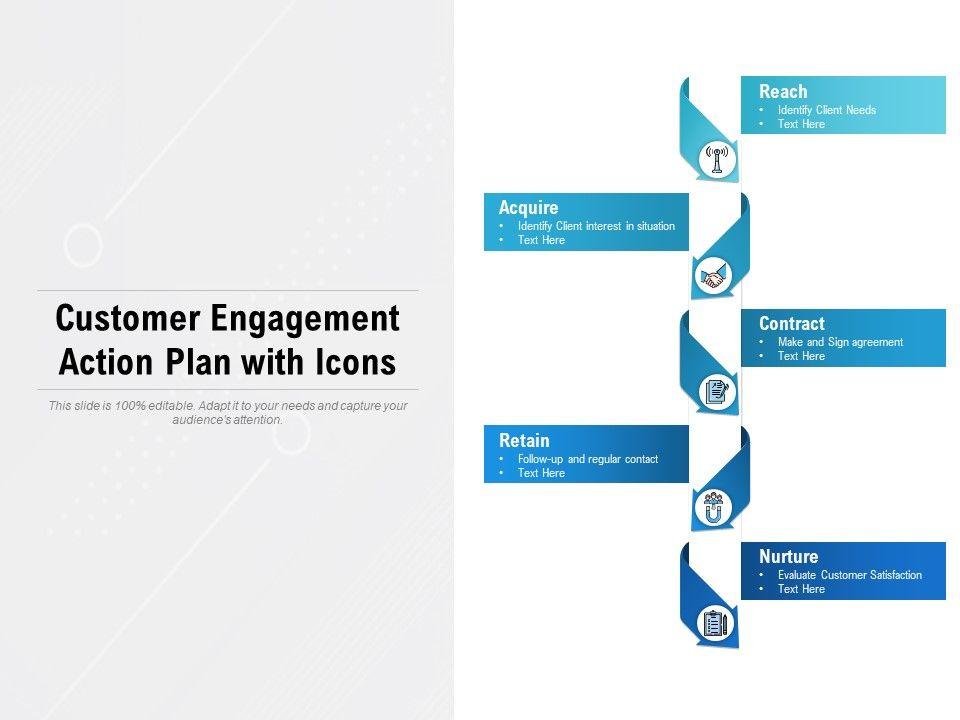 Customer Engagement Action Plan with Icons

This slide is 100% editable. Adapt it to your needs and capture your audience's attention.

Reach
• Identify Client Needs
• Text Here

Acquire
• Identify Client interest in situation
• Text Here

Contract
• Make and Sign agreement
• Text Here

Retain
• Follow-up and regular contact
• Text Here

Nurture
• Evaluate Customer Satisfaction
• Text Here